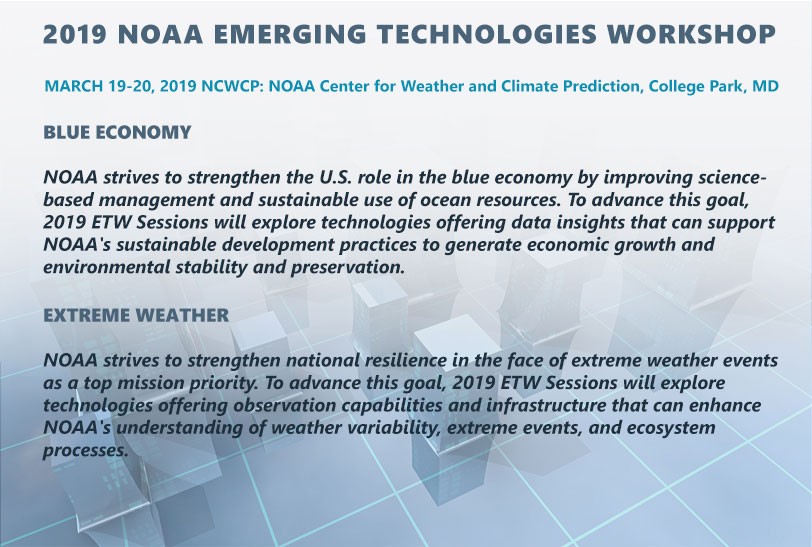 2019 NOAA EMERGING TECHNOLOGIES WORKSHOP

MARCH 19-20, 2019 NCWCP: NOAA Center for Weather and Climate Prediction, College Park, MD

BLUE ECONOMY

NOAA strives to strengthen the U.S. role in the blue economy by improving science-based management and sustainable use of ocean resources. To advance this goal, 2019 ETW Sessions will explore technologies offering data insights that can support NOAA's sustainable development practices to generate economic growth and environmental stability and preservation.

EXTREME WEATHER

NOAA strives to strengthen national resilience in the face of extreme weather events as a top mission priority. To advance this goal, 2019 ETW Sessions will explore technologies offering observation capabilities and infrastructure that can enhance NOAA's understanding of weather variability, extreme events, and ecosystem processes.